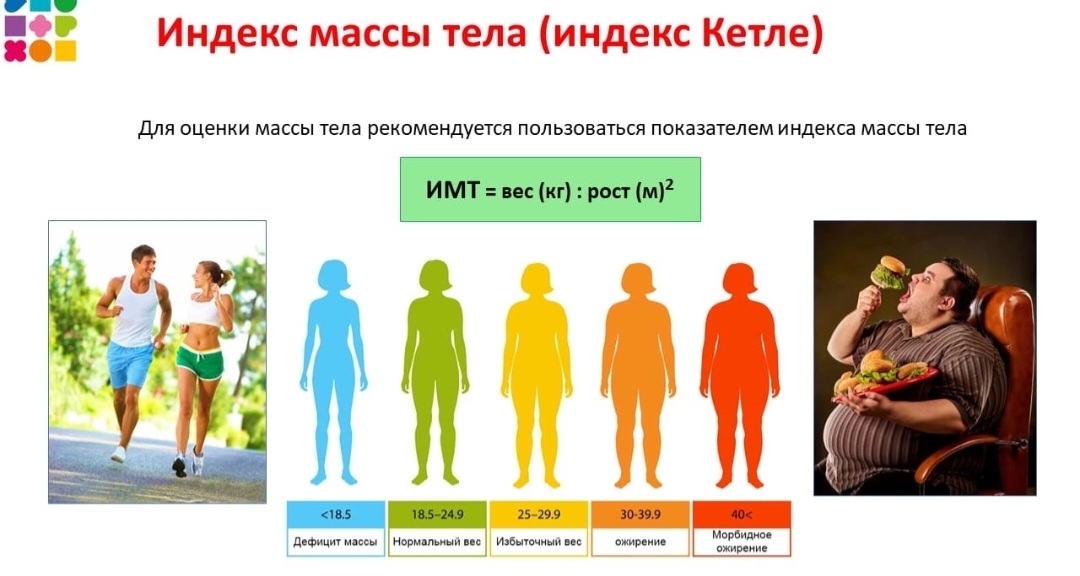 Индекс массы тела (индекс Кетле)

Для оценки массы тела рекомендуется пользоваться показателем индекса массы тела

ИМТ = вес (кг) : рост (м)$^2$

| <18.5 | 18.5–24.9 | 25–29.9 | 30-39.9 | 40< |
|---|---|---|---|---|
| Дефицит массы | Нормальный вес | Избыточный вес | ожирение | Морбидное ожирение |